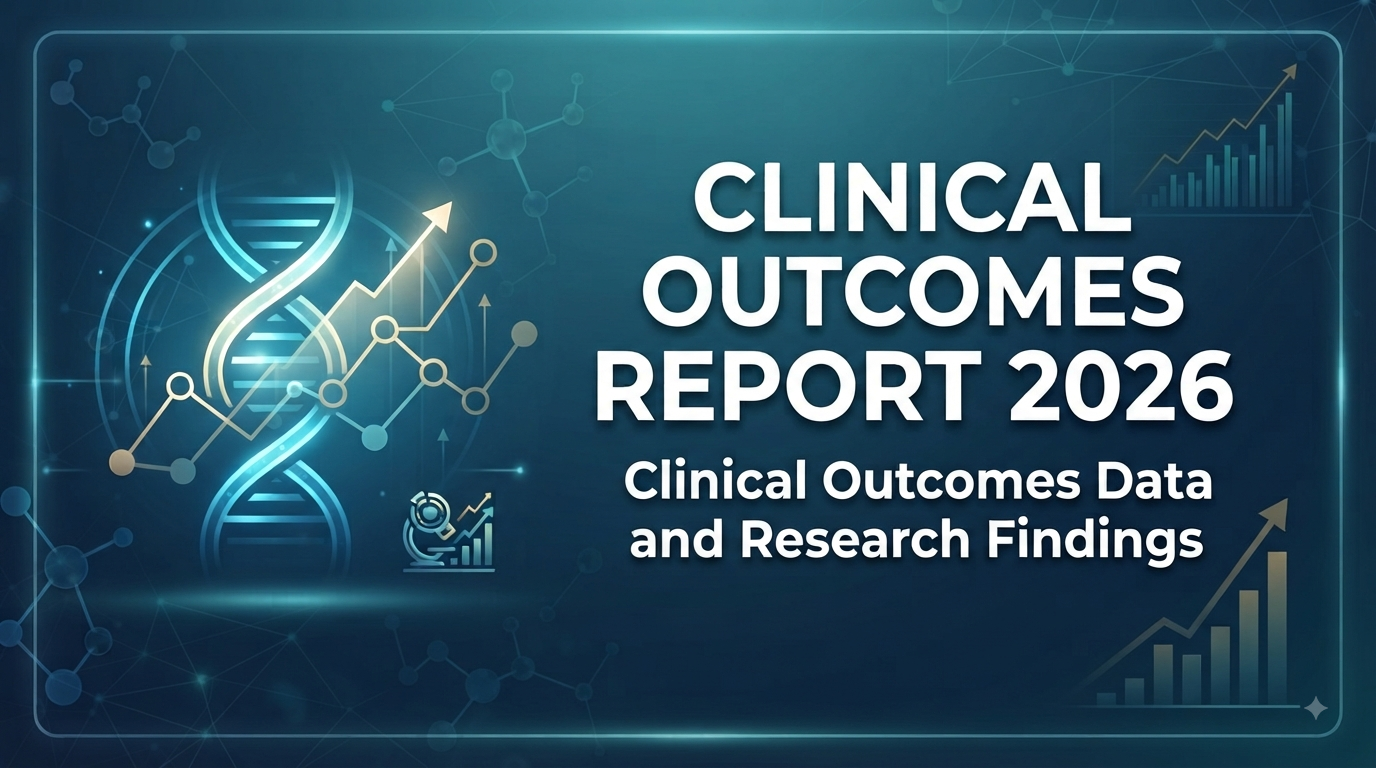 CLINICAL OUTCOMES REPORT 2026

Clinical Outcomes Data and Research Findings